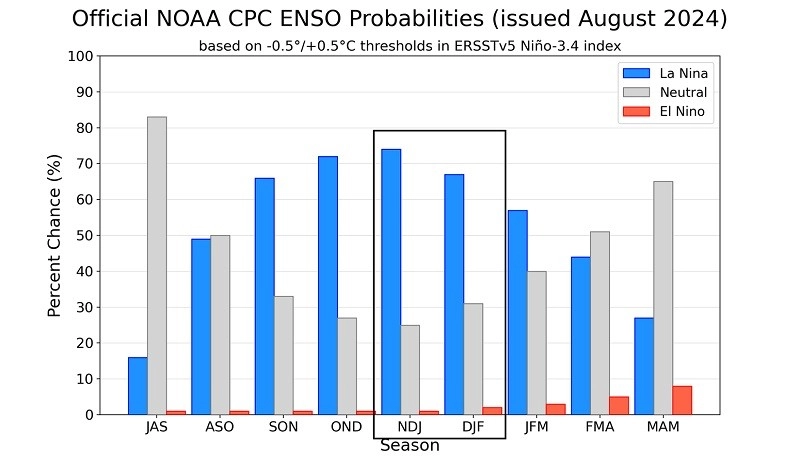 Official NOAA CPC ENSO Probabilities (issued August 2024)

based on -0.5°/+0.5°C thresholds in ERSSTv5 Niño-3.4 index

La Nina
Neutral
El Nino

Percent Chance (%)

100
90
80
70
60
50
40
30
20
10
0

JAS ASO SON OND NDJ DJF JFM FMA MAM

Season